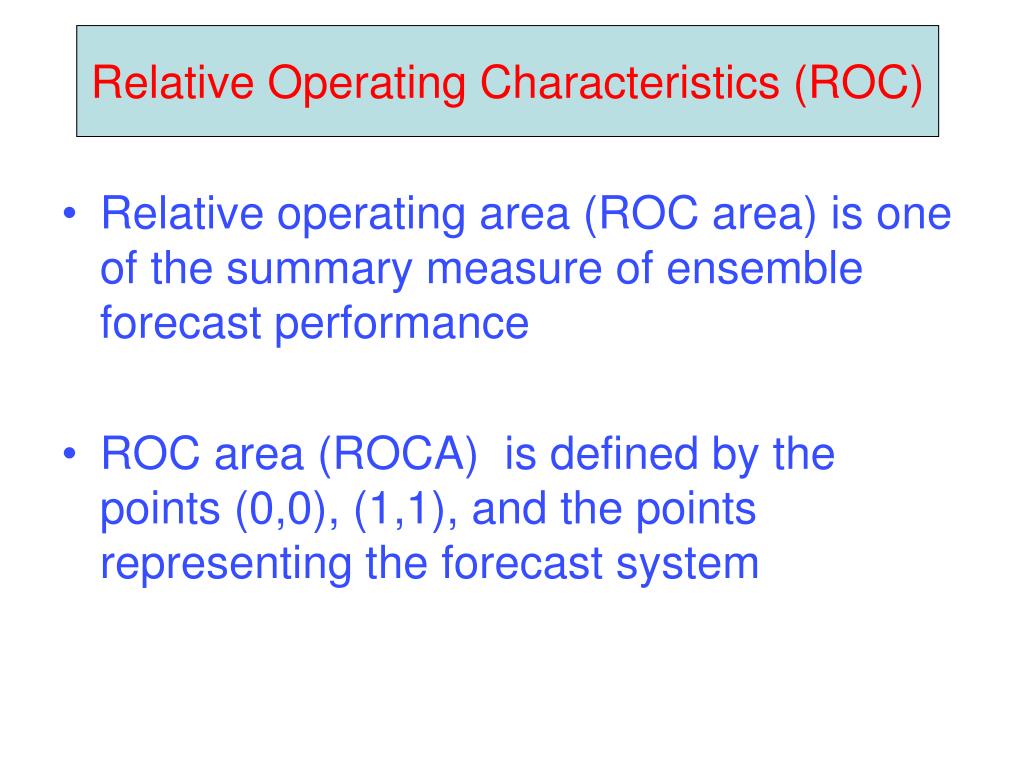 Relative Operating Characteristics (ROC)

• Relative operating area (ROC area) is one of the summary measure of ensemble forecast performance

• ROC area (ROCA) is defined by the points (0,0), (1,1), and the points representing the forecast system